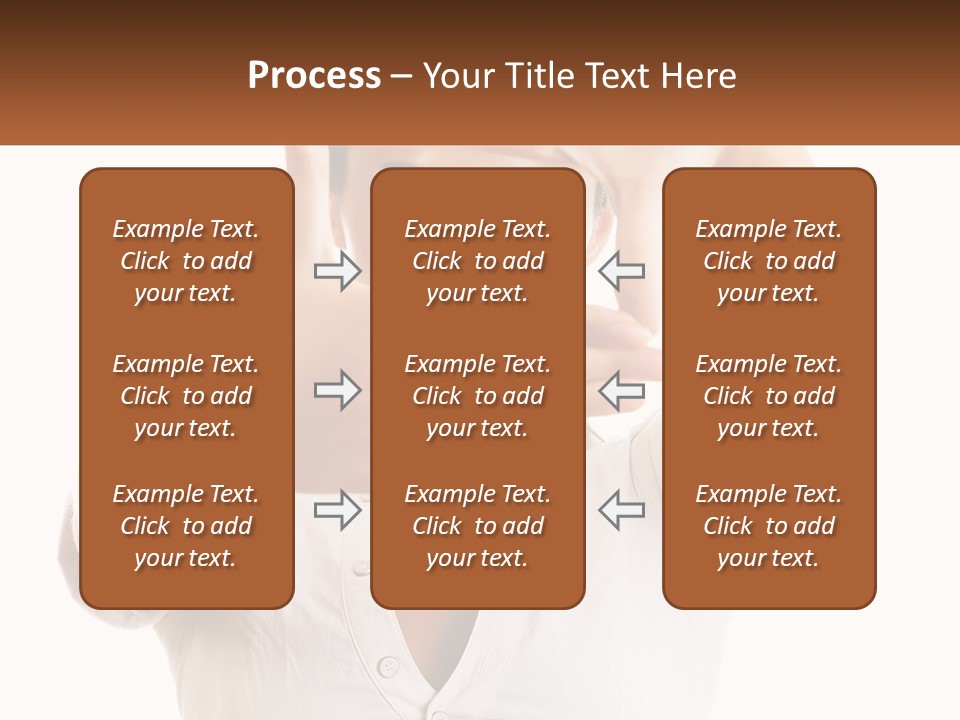 Process – Your Title Text Here

Example Text. Click to add your text.

Example Text. Click to add your text.

Example Text. Click to add your text.

Example Text. Click to add your text.

Example Text. Click to add your text.

Example Text. Click to add your text.

Example Text. Click to add your text.

Example Text. Click to add your text.

Example Text. Click to add your text.